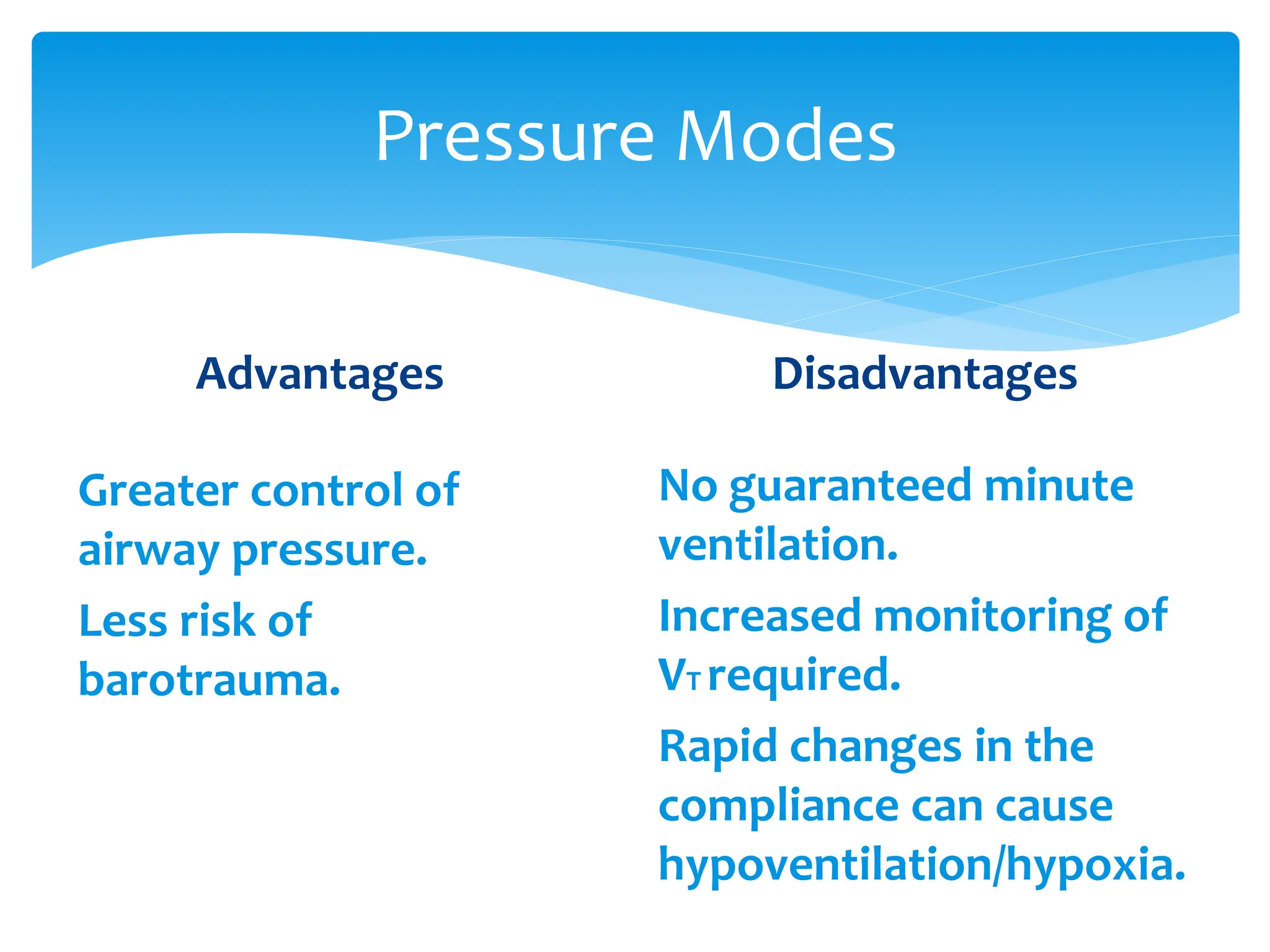 Pressure Modes

Advantages

Greater control of airway pressure.

Less risk of barotrauma.

Disadvantages

No guaranteed minute ventilation.

Increased monitoring of $V_T$ required.

Rapid changes in the compliance can cause hypoventilation/hypoxia.